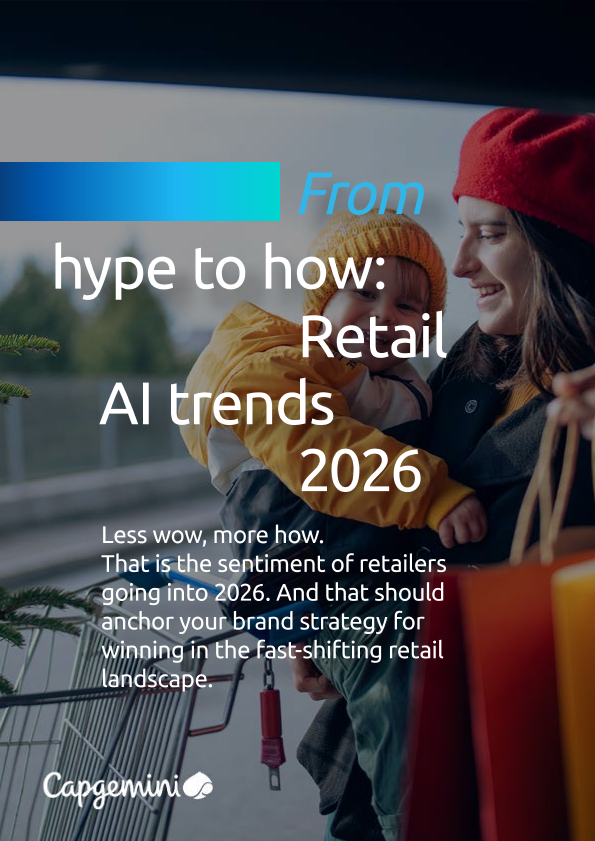 From hype to how: Retail AI trends 2026

Less wow, more how.
That is the sentiment of retailers going into 2026. And that should anchor your brand strategy for winning in the fast-shifting retail landscape.

Capgemini